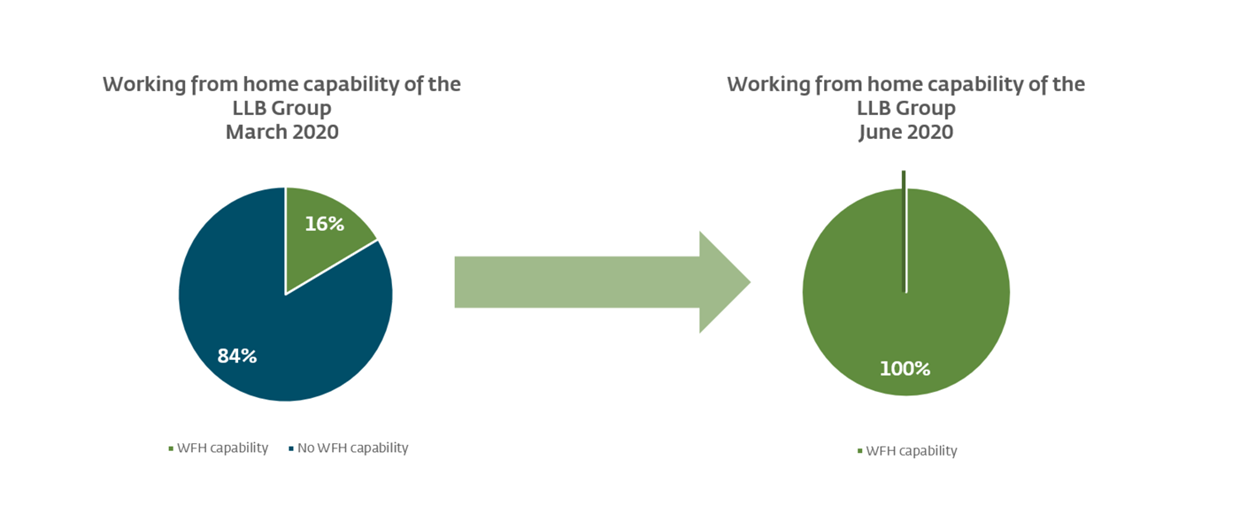 Working from home capability of the LLB Group
March 2020

16%

84%

WFH capability   No WFH capability

Working from home capability of the LLB Group
June 2020

100%

WFH capability